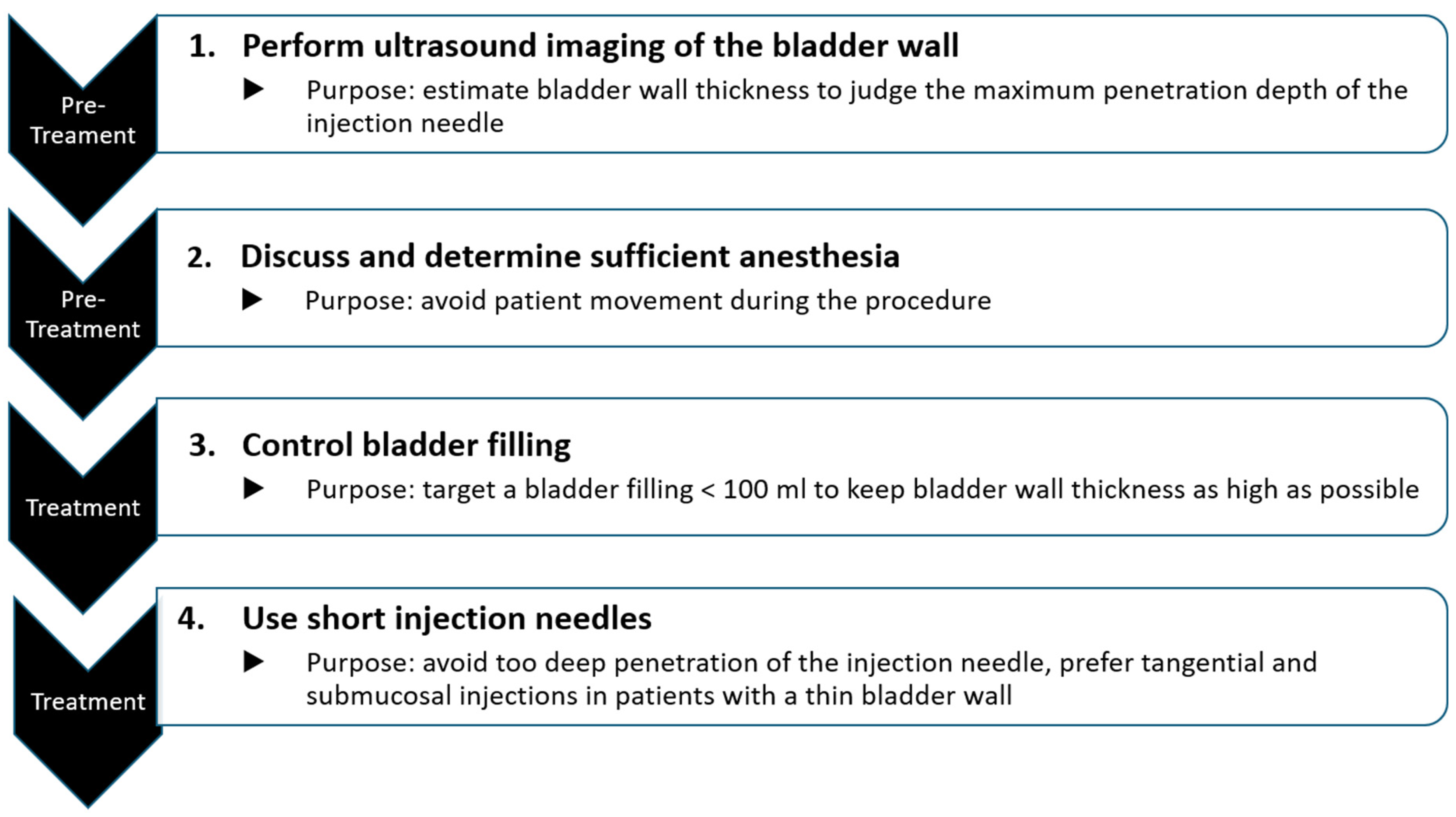 Pre-Treament

1. Perform ultrasound imaging of the bladder wall

▶ Purpose: estimate bladder wall thickness to judge the maximum penetration depth of the injection needle

Pre-Treatment

2. Discuss and determine sufficient anesthesia

▶ Purpose: avoid patient movement during the procedure

Treatment

3. Control bladder filling

▶ Purpose: target a bladder filling < 100 ml to keep bladder wall thickness as high as possible

Treatment

4. Use short injection needles

▶ Purpose: avoid too deep penetration of the injection needle, prefer tangential and submucosal injections in patients with a thin bladder wall